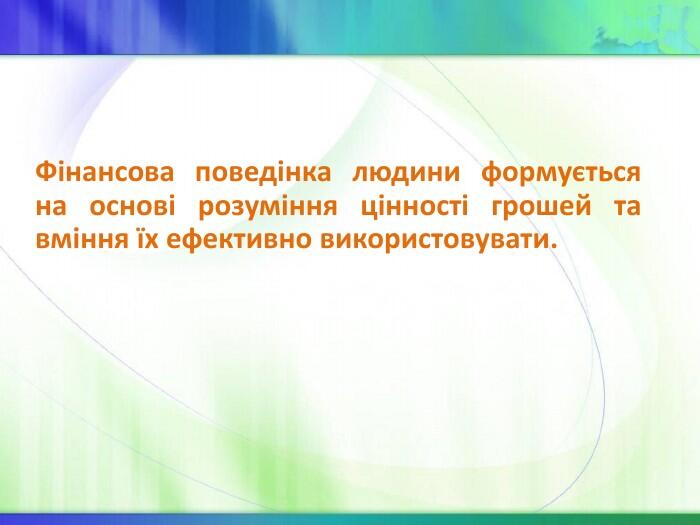 Фінансова поведінка людини формується на основі розуміння цінності грошей та вміння їх ефективно використовувати.